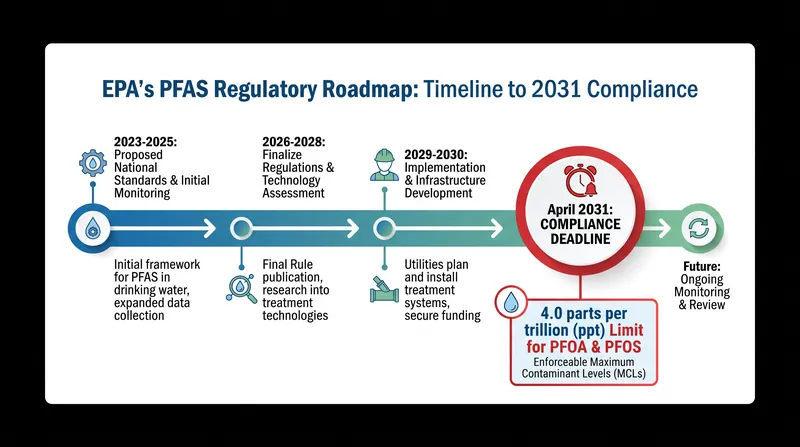 EPA's PFAS Regulatory Roadmap: Timeline to 2031 Compliance

2023-2025: Proposed National Standards & Initial Monitoring

Initial framework for PFAS in drinking water, expanded data collection

2026-2028: Finalize Regulations & Technology Assessment

Final Rule publication, research into treatment technologies

2029-2030: Implementation & Infrastructure Development

Utilities plan and install treatment systems, secure funding

April 2031: COMPLIANCE DEADLINE

4.0 parts per trillion (ppt) Limit for PFOA & PFOS
Enforceable Maximum Contaminant Levels (MCLs)

Future: Ongoing Monitoring & Review